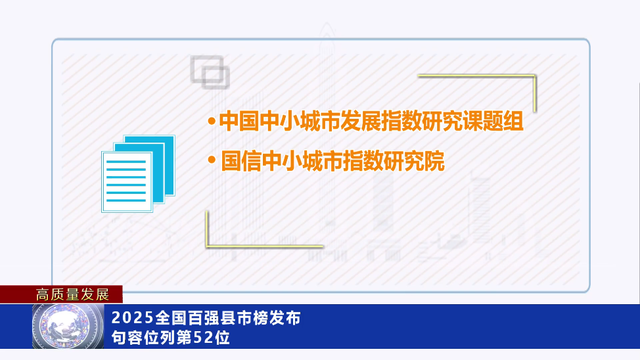 • 中国中小城市发展指数研究课题组

• 国信中小城市指数研究院

高质量发展

2025全国百强县市榜发布
句容位列第52位